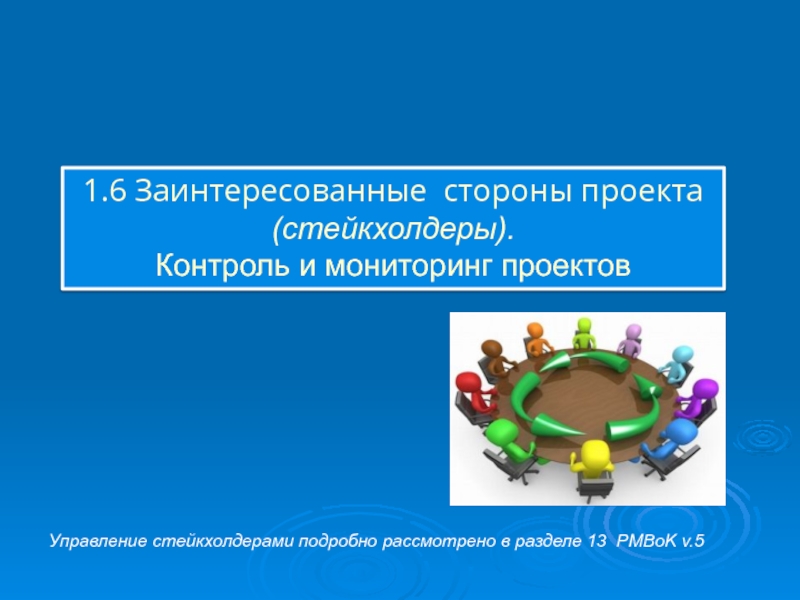 1.6 Заинтересованные  стороны проекта (стейкхолдеры).
Контроль и мониторинг проектов

Управление стейкхолдерами подробно рассмотрено в разделе 13  PMBoK v.5